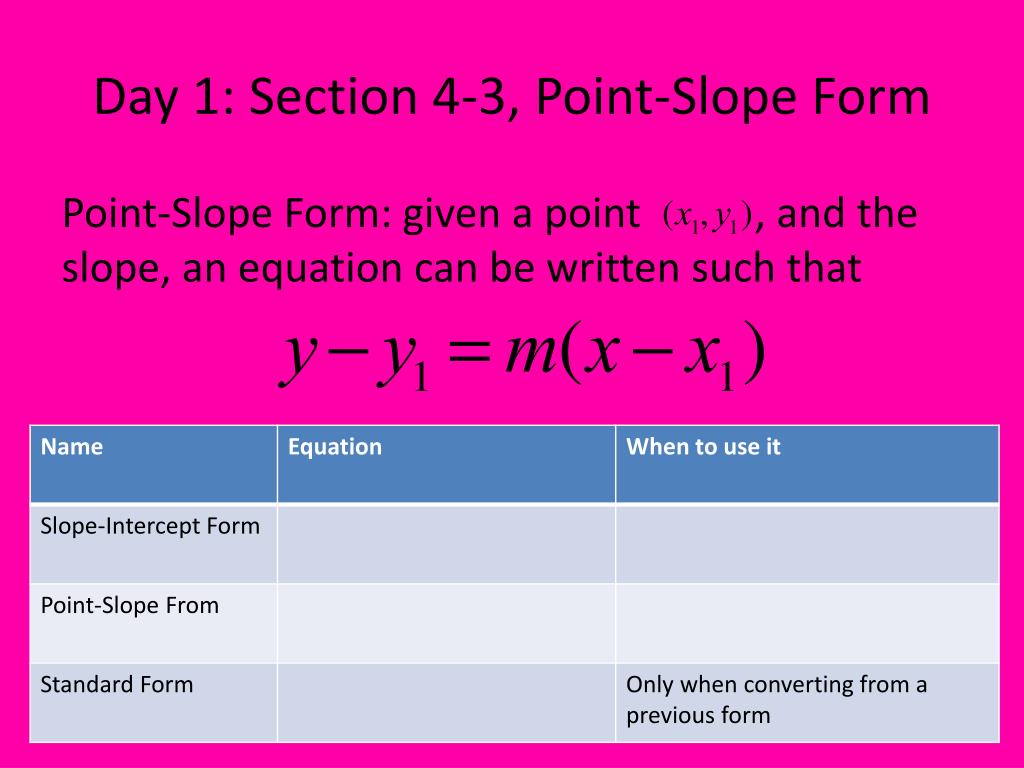 Day 1: Section 4-3, Point-Slope Form

Point-Slope Form: given a point $(x_1, y_1)$, and the slope, an equation can be written such that

$y - y_1 = m(x - x_1)$

| Name | Equation | When to use it |
|---|---|---|
| Slope-Intercept Form | | |
| Point-Slope From | | |
| Standard Form | | Only when converting from a previous form |